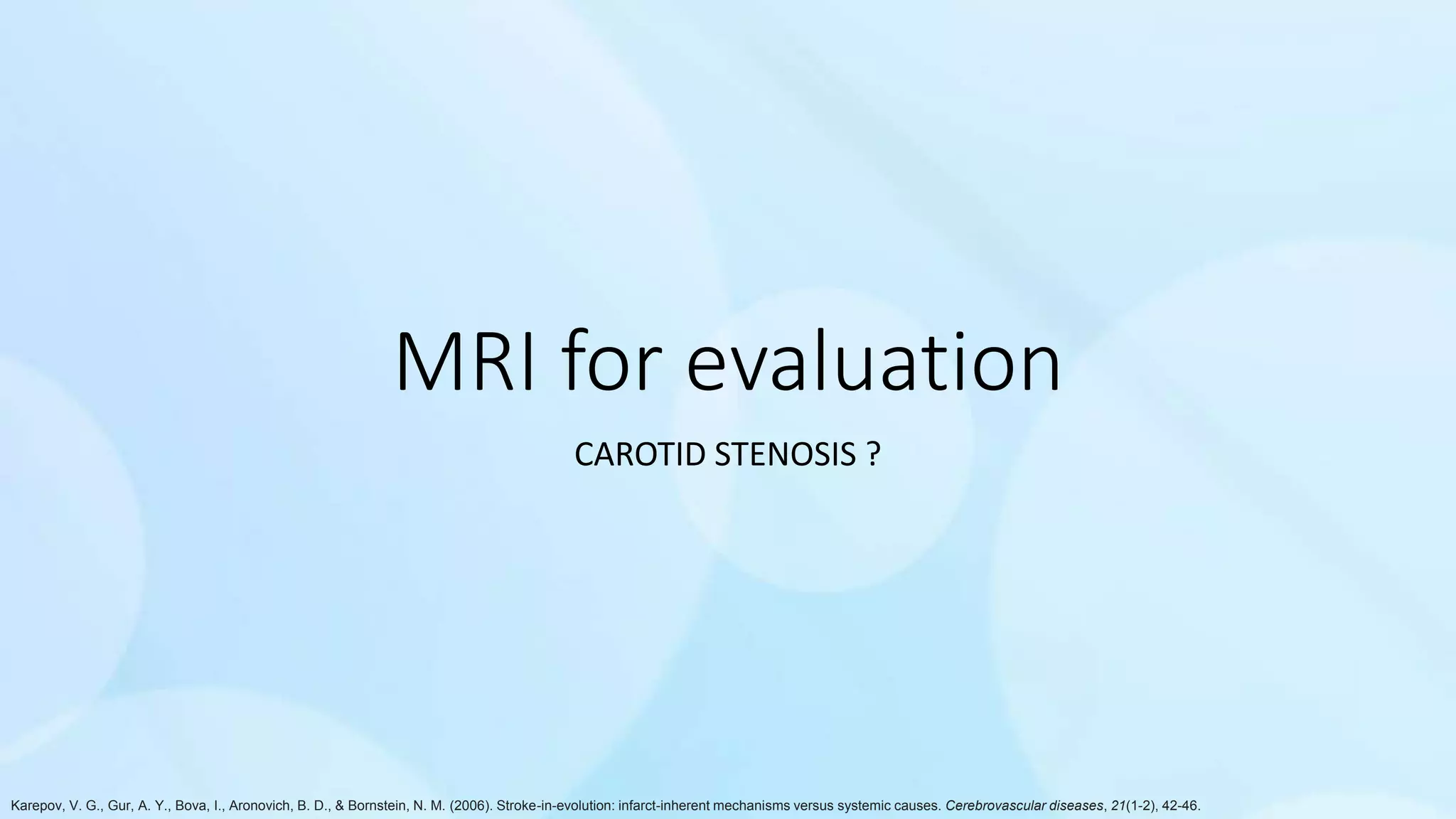 MRI for evaluation

CAROTID STENOSIS ?

Karepov, V. G., Gur, A. Y., Bova, I., Aronovich, B. D., & Bornstein, N. M. (2006). Stroke-in-evolution: infarct-inherent mechanisms versus systemic causes. Cerebrovascular diseases, 21(1-2), 42-46.